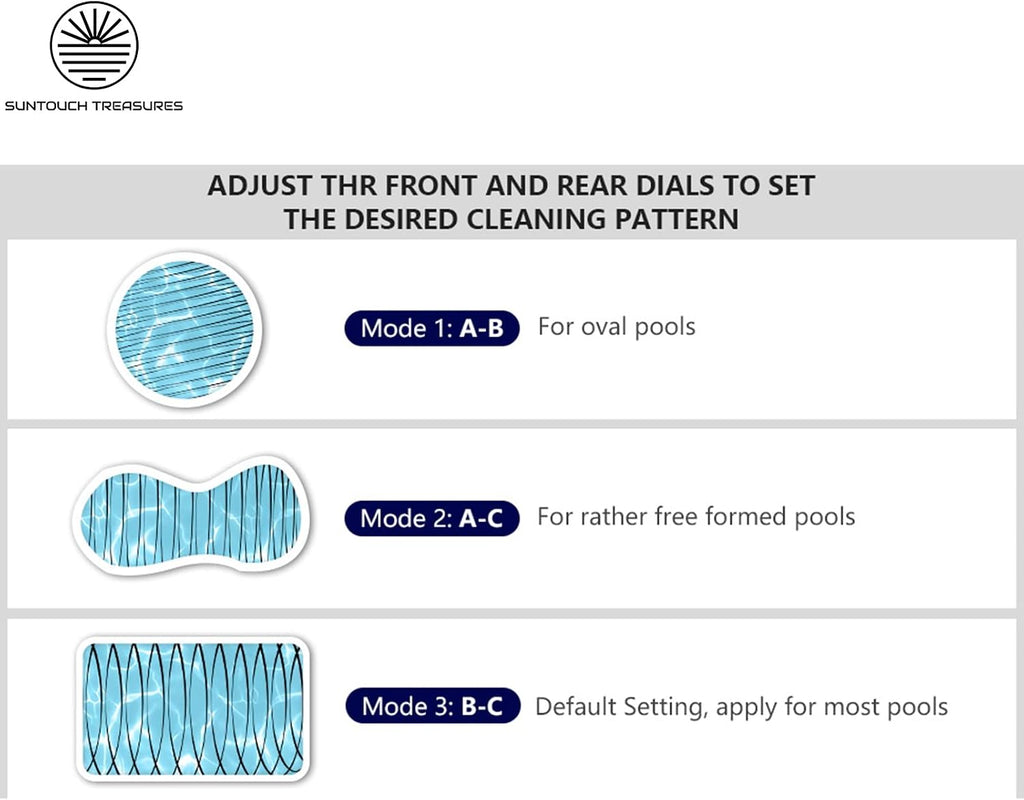 SUNTOUCH TREASURES

ADJUST THR FRONT AND REAR DIALS TO SET THE DESIRED CLEANING PATTERN

Mode 1: A-B For oval pools

Mode 2: A-C For rather free formed pools

Mode 3: B-C Default Setting, apply for most pools